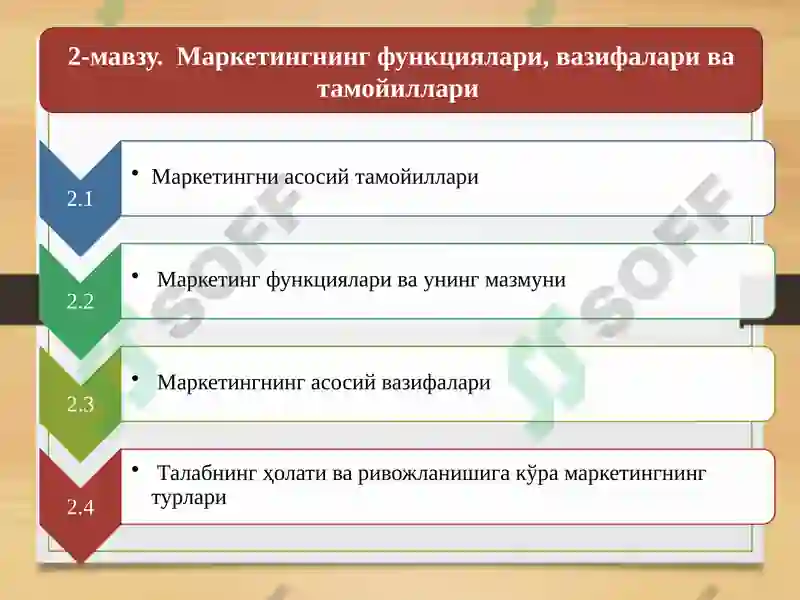 2-мавзу. Маркетингнинг функциялари, вазифалари ва тамойиллари

2.1

• Маркетингни асосий тамойиллари

2.2

• Маркетинг функциялари ва унинг мазмуни

2.3

• Маркетингнинг асосий вазифалари

2.4

• Талабнинг ҳолати ва ривожланишига кўра маркетингнинг турлари

SOFF

SOFF